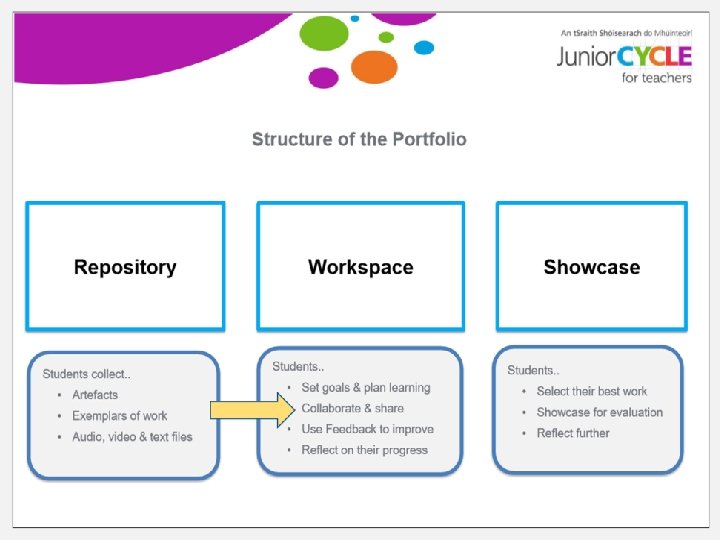 An tSraith Shóisearach do Mhúinteoirí
JuniorCYCLE
for teachers

Structure of the Portfolio

Repository

Workspace

Showcase

Students collect..
• Artefacts
• Exemplars of work
• Audio, video & text files

Students..
• Set goals & plan learning
• Collaborate & share
• Use Feedback to improve
• Reflect on their progress

Students..
• Select their best work
• Showcase for evaluation
• Reflect further